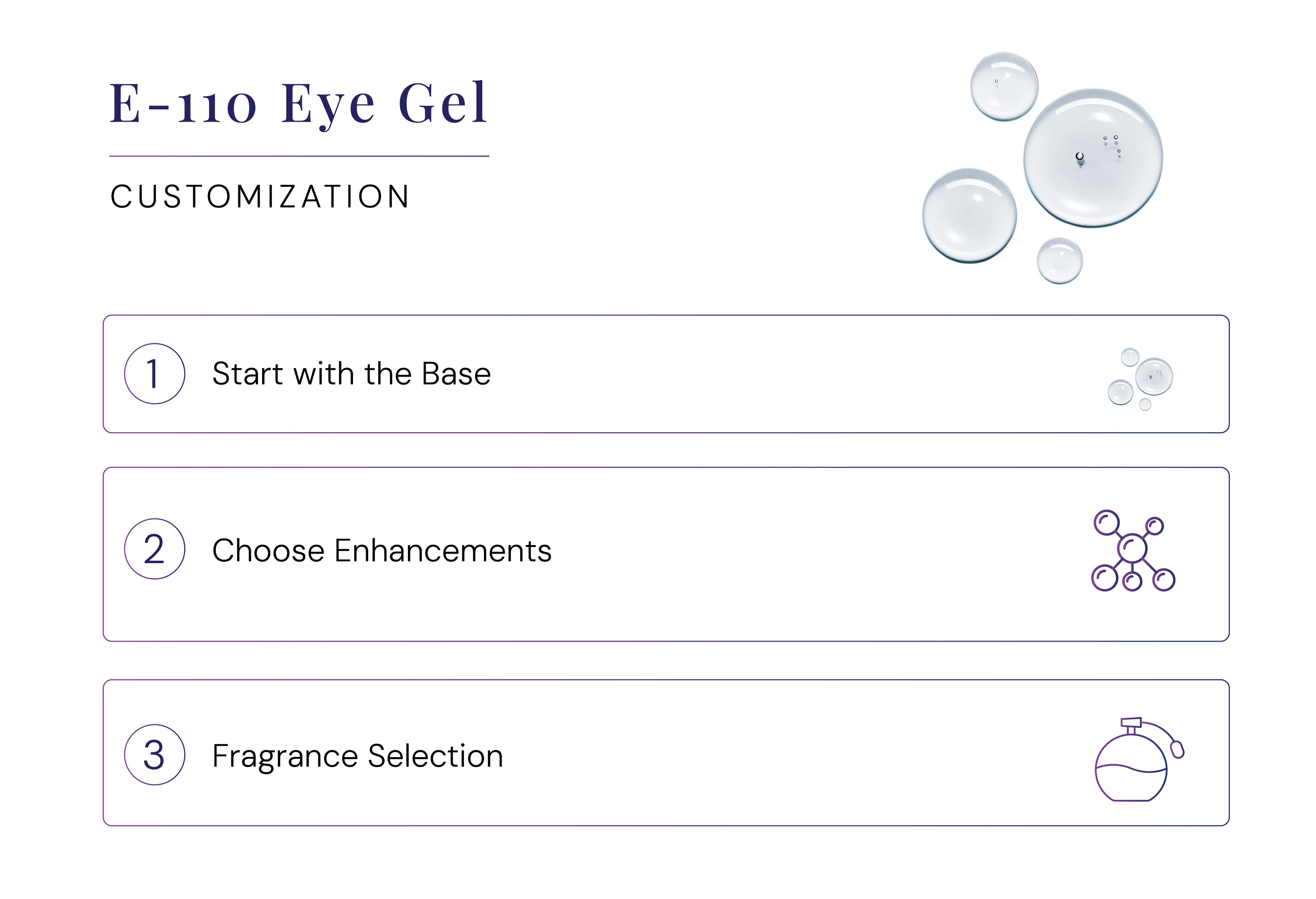 E-110 Eye Gel

CUSTOMIZATION

1 Start with the Base

2 Choose Enhancements

3 Fragrance Selection